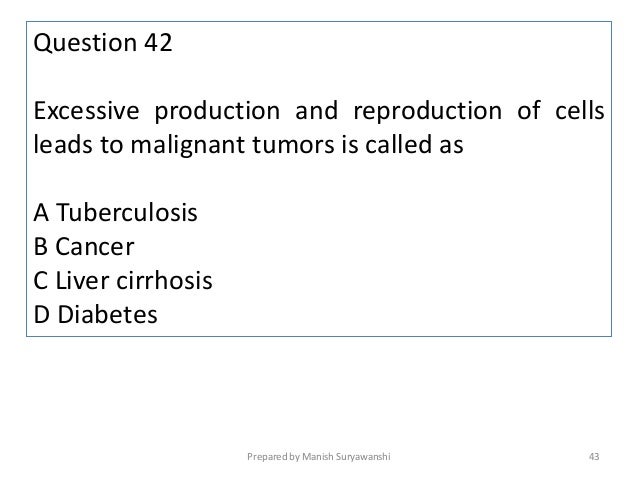 Question 42

Excessive production and reproduction of cells leads to malignant tumors is called as

A Tuberculosis
B Cancer
C Liver cirrhosis
D Diabetes

Prepared by Manish Suryawanshi

43